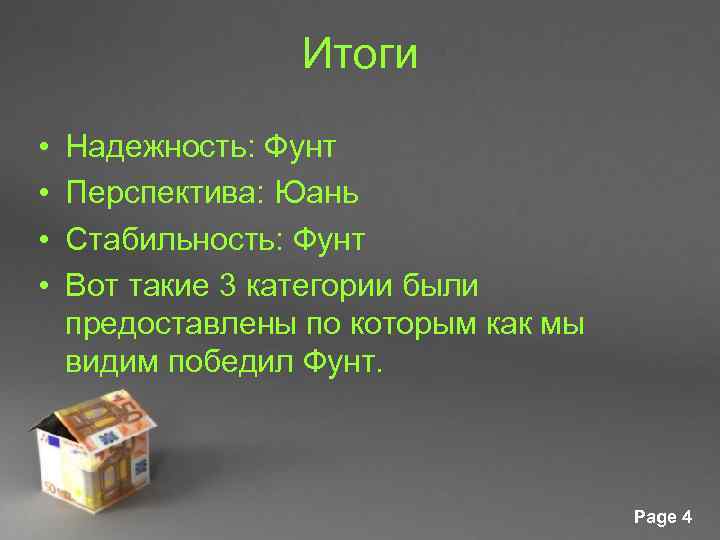 Итоги

• Надежность: Фунт
• Перспектива: Юань
• Стабильность: Фунт
• Вот такие 3 категории были предоставлены по которым как мы видим победил Фунт.

Page 4